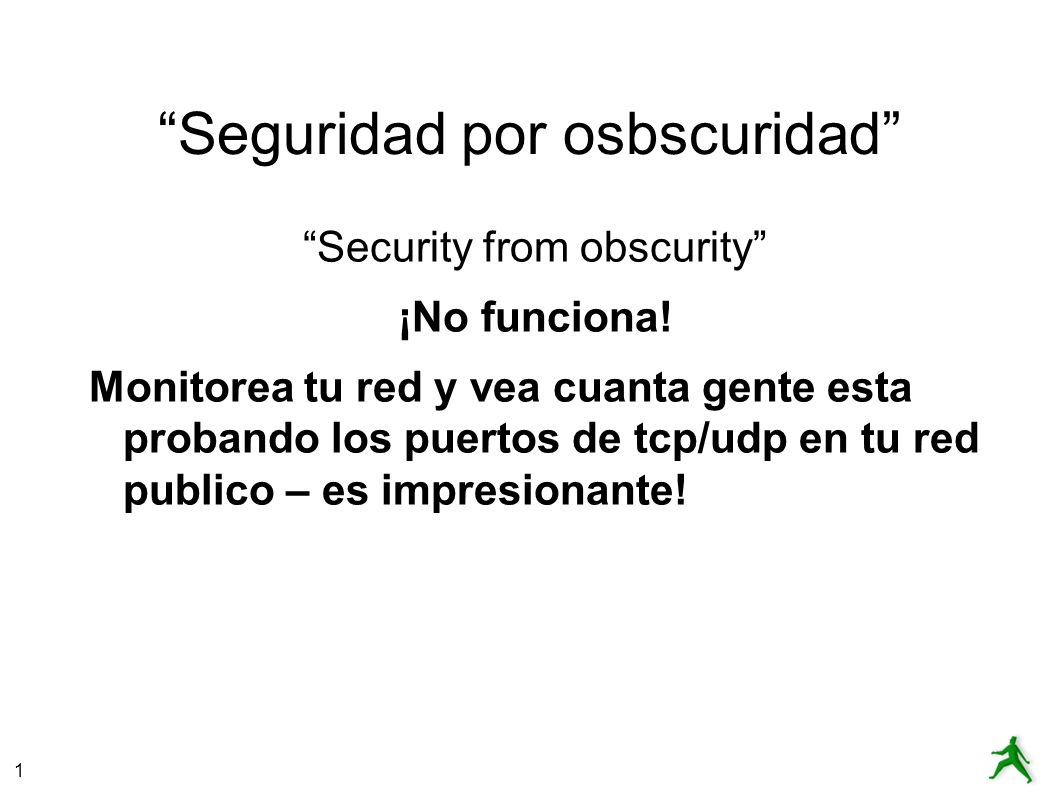 “Seguridad por osbscuridad”

“Security from obscurity”

¡No funciona!

Monitorea tu red y vea cuanta gente esta probando los puertos de tcp/udp en tu red publico – es impresionante!

1